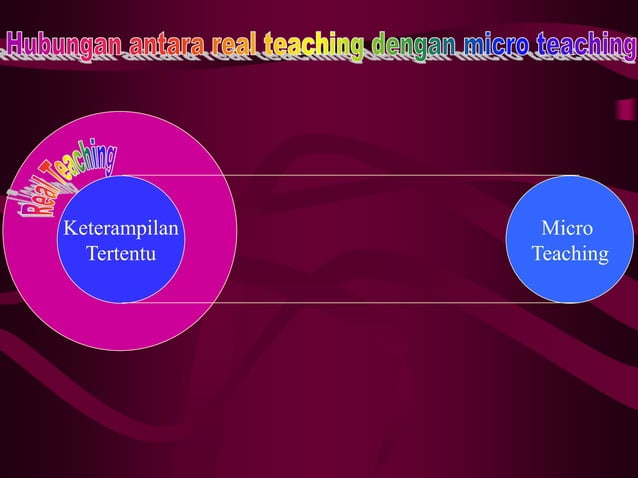 Hubungan antara real teaching dengan micro teaching

Real Teaching

Keterampilan Tertentu

Micro Teaching